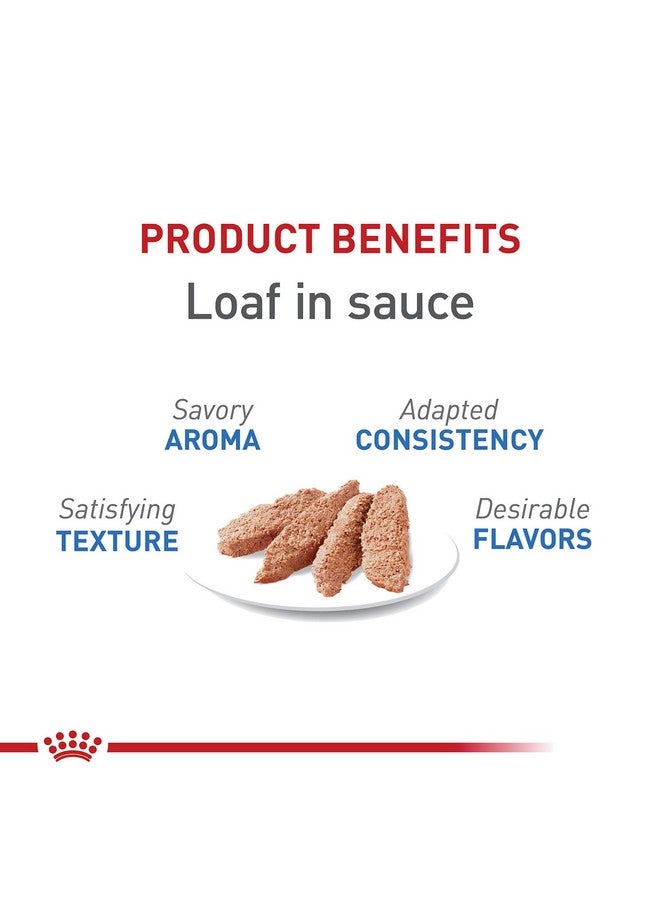 PRODUCT BENEFITS
Loaf in sauce

Savory
AROMA

Adapted
CONSISTENCY

Satisfying
TEXTURE

Desirable
FLAVORS